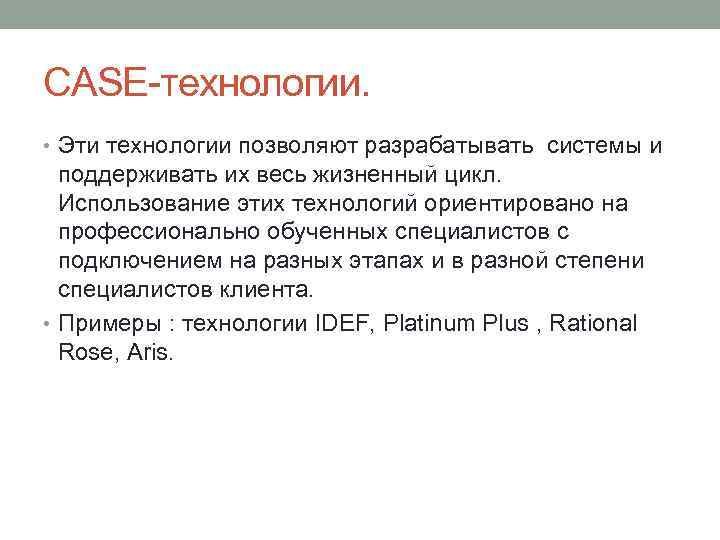 CASE-технологии.

• Эти технологии позволяют разрабатывать системы и поддерживать их весь жизненный цикл. Использование этих технологий ориентировано на профессионально обученных специалистов с подключением на разных этапах и в разной степени специалистов клиента.

• Примеры : технологии IDEF, Platinum Plus , Rational Rose, Aris.